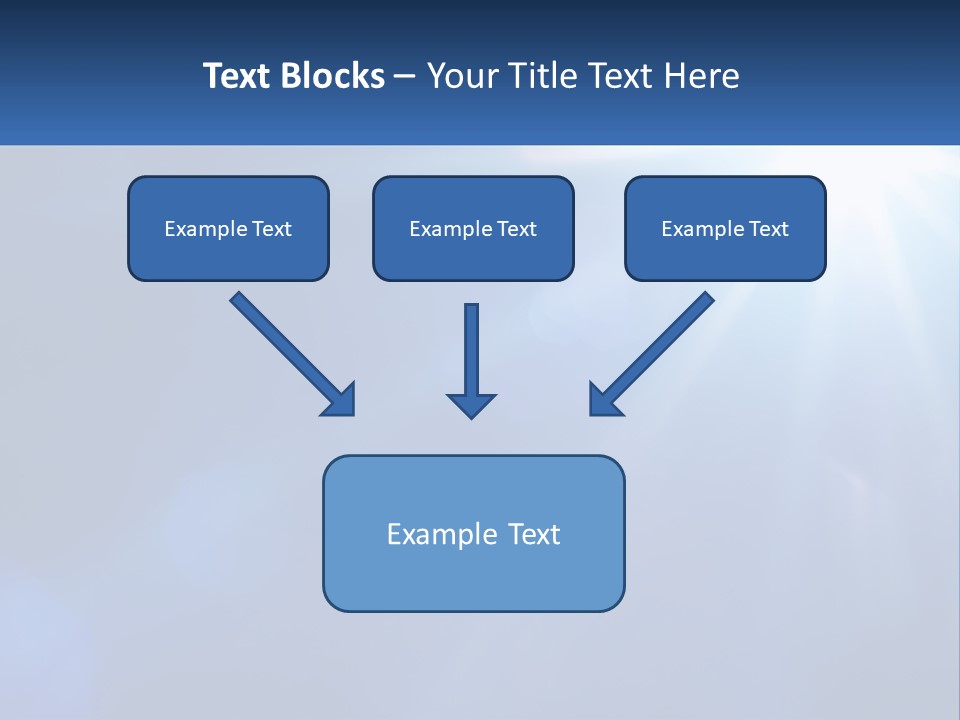 Text Blocks – Your Title Text Here

Example Text

Example Text

Example Text

Example Text